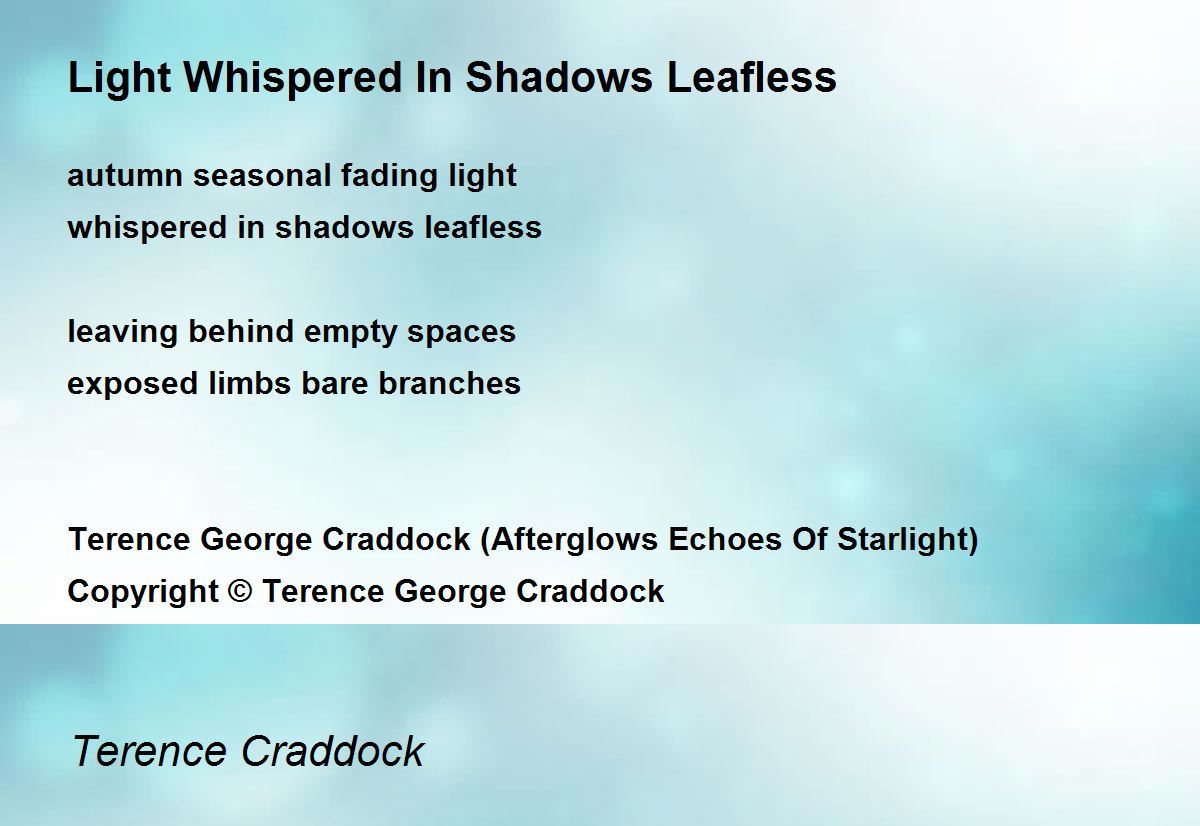 Light Whispered In Shadows Leafless

autumn seasonal fading light
whispered in shadows leafless

leaving behind empty spaces
exposed limbs bare branches

Terence George Craddock (Afterglows Echoes Of Starlight)
Copyright © Terence George Craddock

Terence Craddock